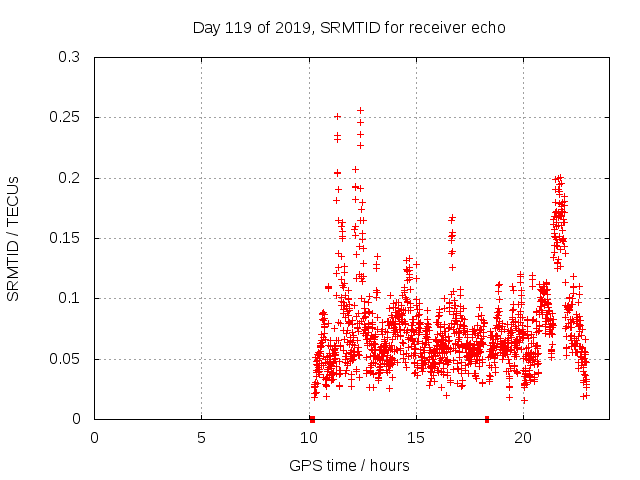 Day 119 of 2019, SRMTID for receiver echo

SRMTID / TECUs

0.3
0.25
0.2
0.15
0.1
0.05
0

0
5
10
15
20

GPS time / hours